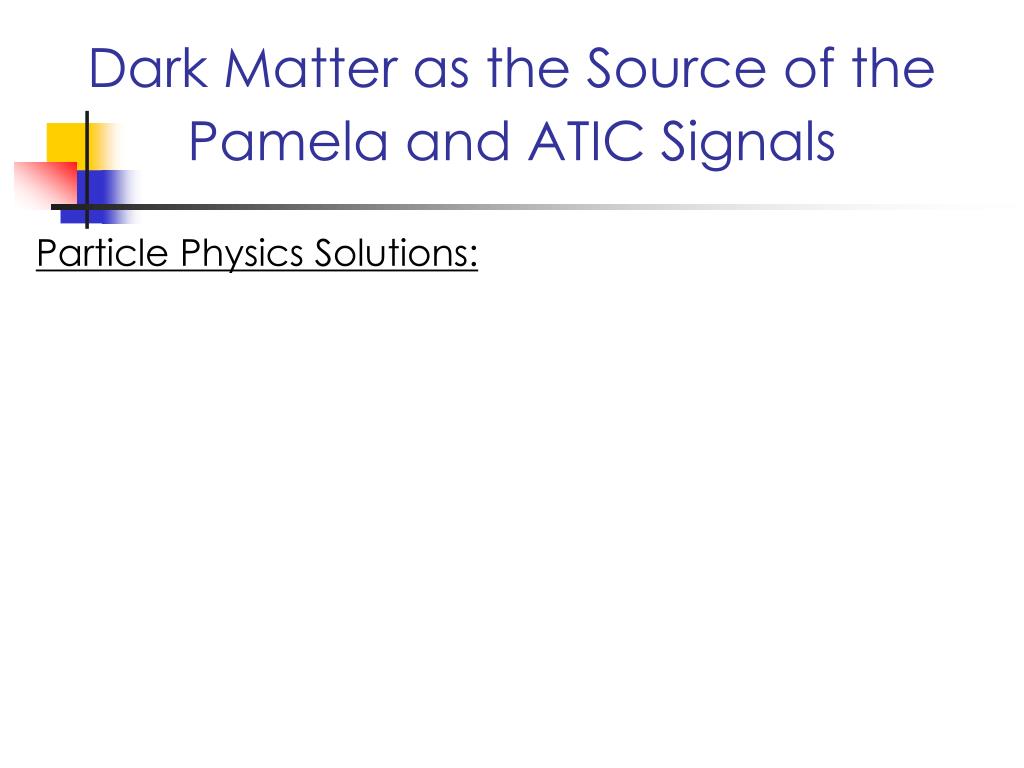 Dark Matter as the Source of the Pamela and ATIC Signals

Particle Physics Solutions: